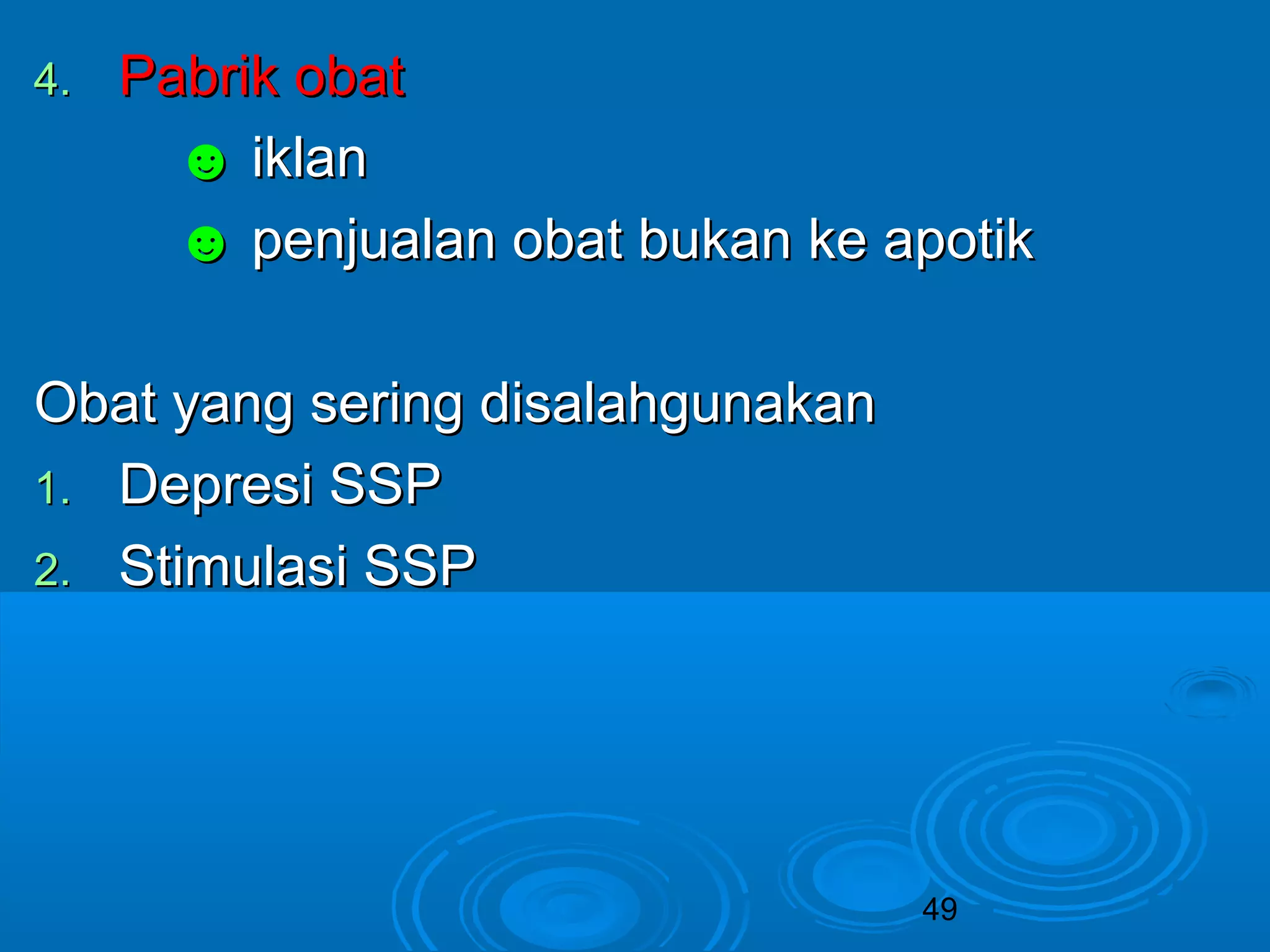 4. Pabrik obat

☻ iklan

☻ penjualan obat bukan ke apotik

Obat yang sering disalahgunakan

1. Depresi SSP
2. Stimulasi SSP

49